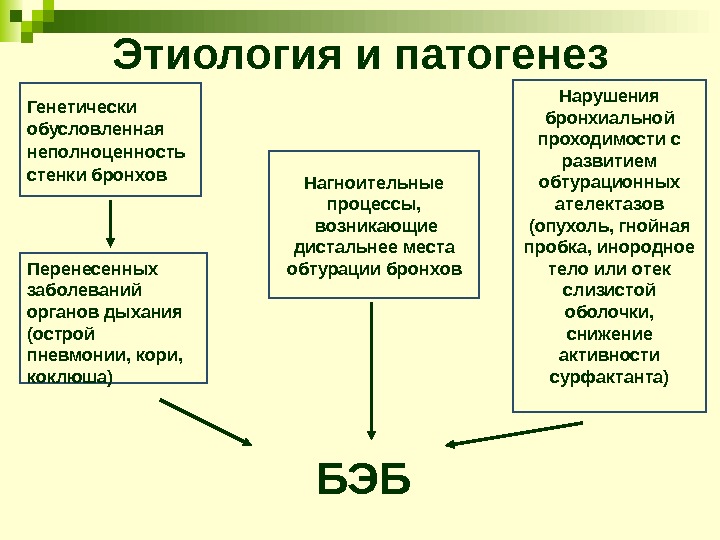 Этиология и патогенез

Генетически обусловленная неполноценность стенки бронхов

Перенесенных заболеваний органов дыхания (острой пневмонии, кори, коклюша)

Нагноительные процессы, возникающие дистальнее места обтурации бронхов

Нарушения бронхиальной проходимости с развитием обтурационных ателектазов (опухоль, гнойная пробка, инородное тело или отек слизистой оболочки, снижение активности сурфактанта)

БЭБ